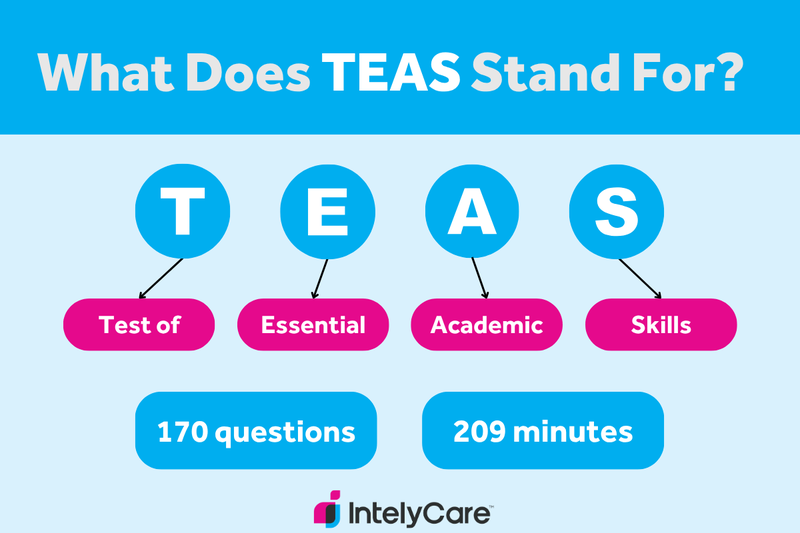 What Does TEAS Stand For?

T E A S

Test of Essential Academic Skills

170 questions

209 minutes

IntelyCare™